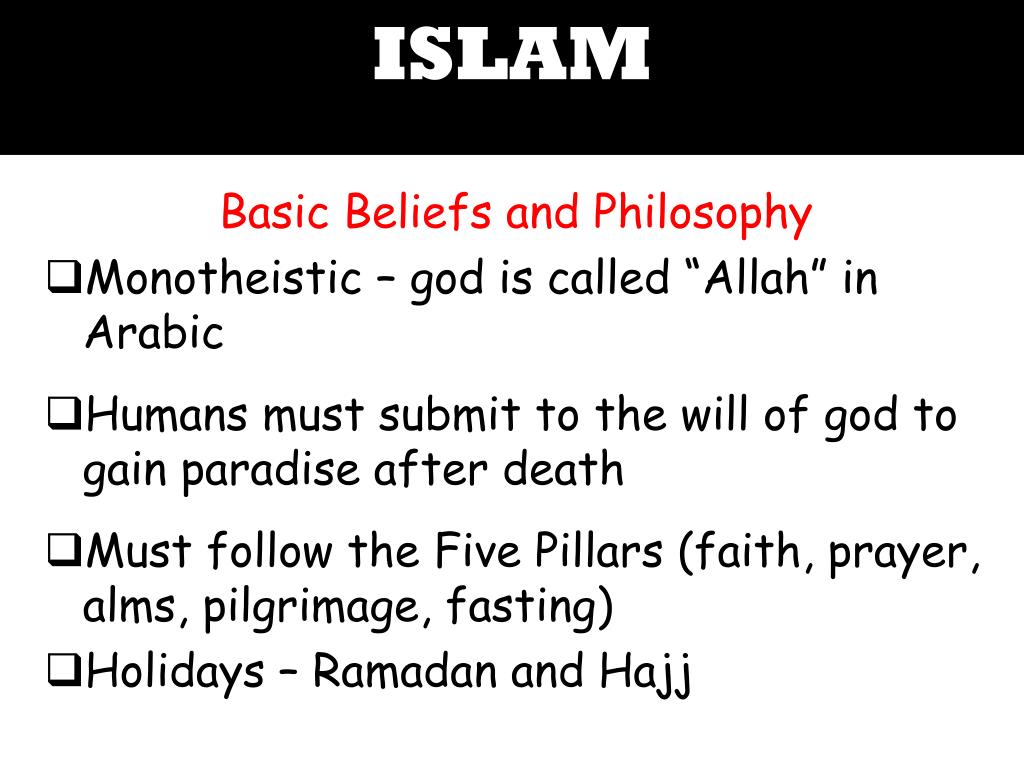 ISLAM

Basic Beliefs and Philosophy

❑Monotheistic – god is called “Allah” in Arabic

❑Humans must submit to the will of god to gain paradise after death

❑Must follow the Five Pillars (faith, prayer, alms, pilgrimage, fasting)

❑Holidays – Ramadan and Hajj